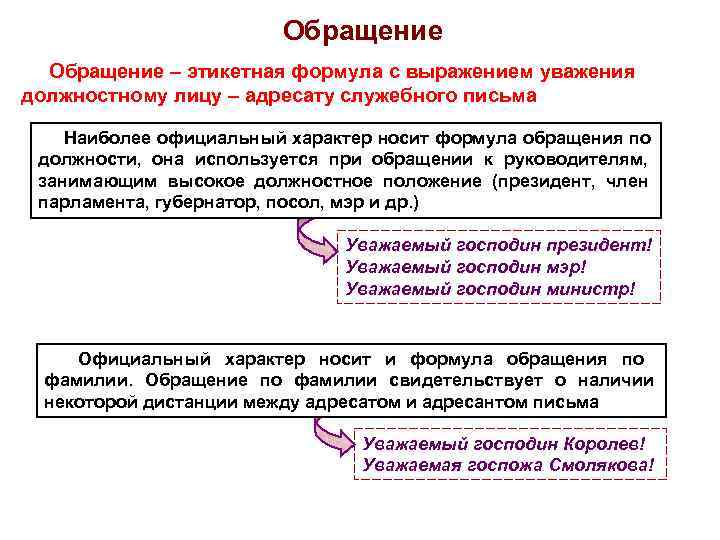 Обращение

Обращение – этикетная формула с выражением уважения должностному лицу – адресату служебного письма

Наиболее официальный характер носит формула обращения по должности, она используется при обращении к руководителям, занимающим высокое должностное положение (президент, член парламента, губернатор, посол, мэр и др.)

Уважаемый господин президент!
Уважаемый господин мэр!
Уважаемый господин министр!

Официальный характер носит и формула обращения по фамилии. Обращение по фамилии свидетельствует о наличии некоторой дистанции между адресатом и адресантом письма

Уважаемый господин Королев!
Уважаемая госпожа Смолякова!